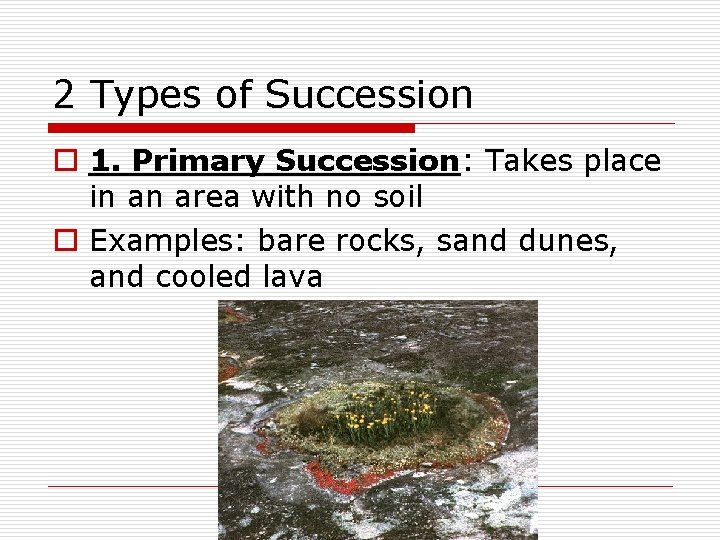 2 Types of Succession

1. Primary Succession: Takes place in an area with no soil

Examples: bare rocks, sand dunes, and cooled lava